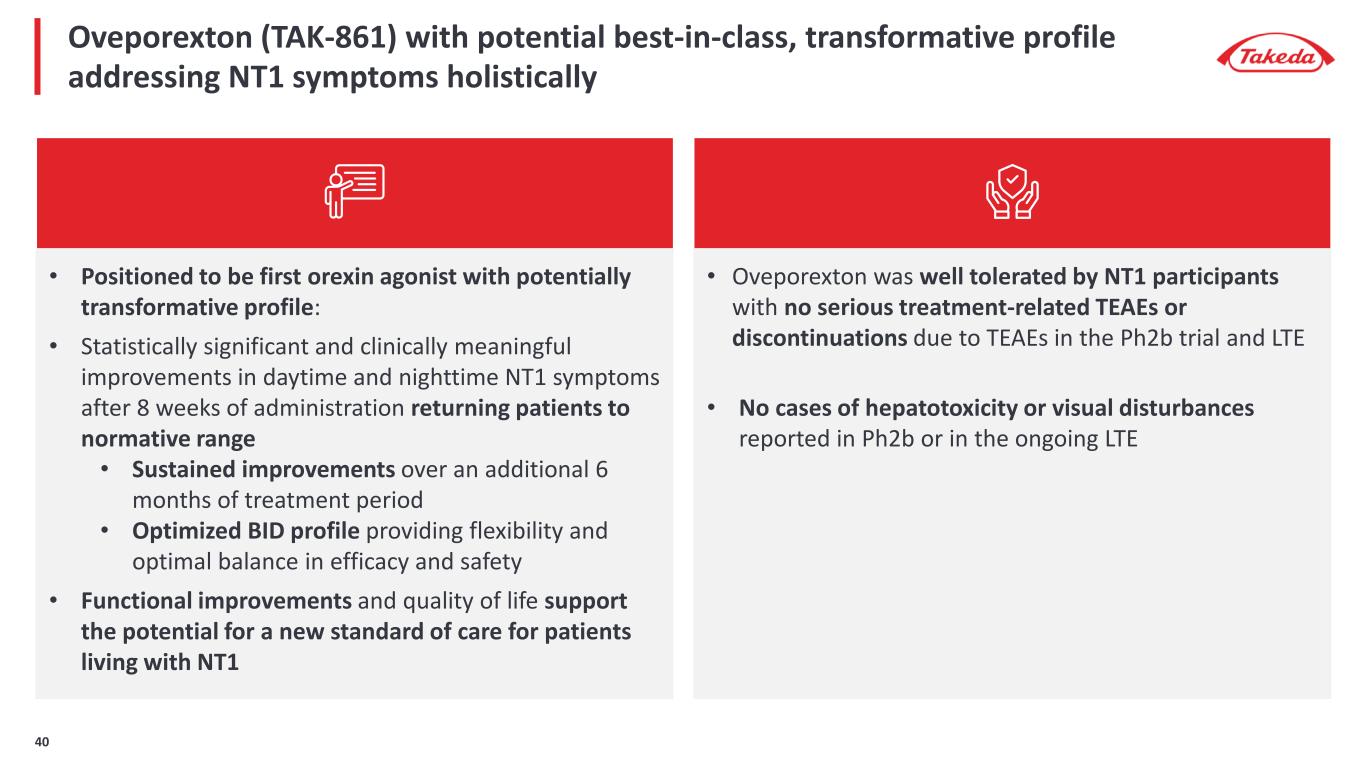 Oveporexton (TAK-861) with potential best-in-class, transformative profile addressing NT1 symptoms holistically

Takeda

• Positioned to be first orexin agonist with potentially transformative profile:

• Statistically significant and clinically meaningful improvements in daytime and nighttime NT1 symptoms after 8 weeks of administration returning patients to normative range

• Sustained improvements over an additional 6 months of treatment period

• Optimized BID profile providing flexibility and optimal balance in efficacy and safety

• Functional improvements and quality of life support the potential for a new standard of care for patients living with NT1

• Oveporexton was well tolerated by NT1 participants with no serious treatment-related TEAEs or discontinuations due to TEAEs in the Ph2b trial and LTE

• No cases of hepatotoxicity or visual disturbances reported in Ph2b or in the ongoing LTE

40